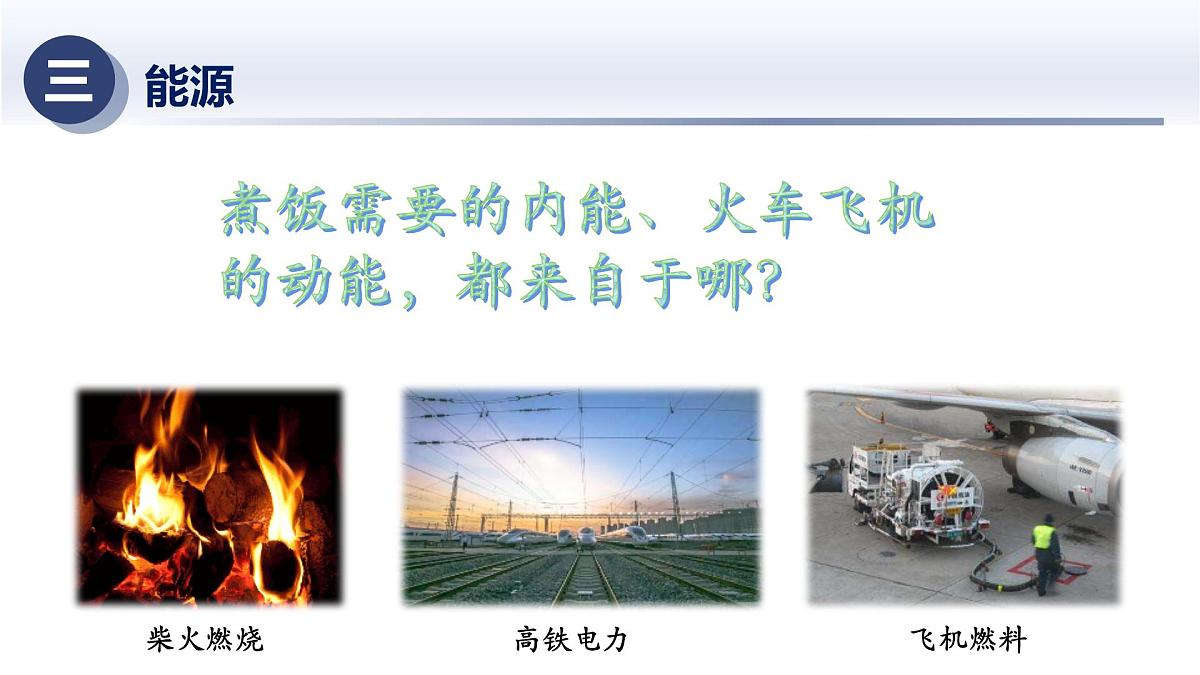 三 能源

煮饭需要的内能、火车飞机的动能，都来自于哪？

柴火燃烧

高铁电力

飞机燃料